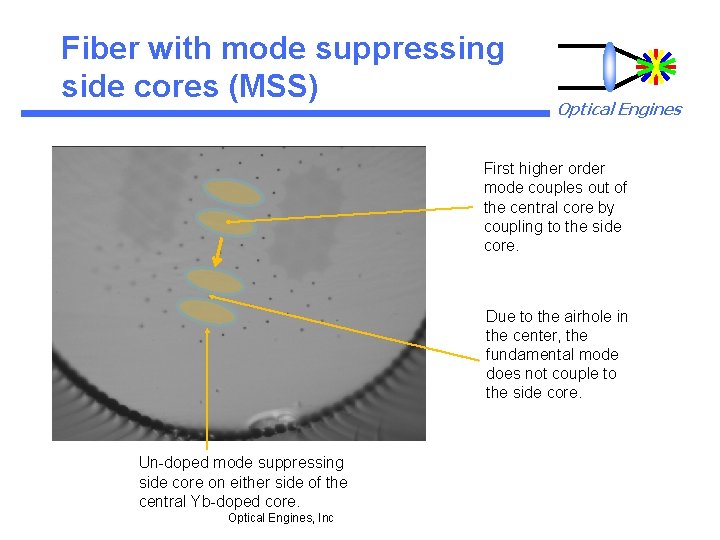 Fiber with mode suppressing side cores (MSS)

Optical Engines

First higher order mode couples out of the central core by coupling to the side core.

Due to the airhole in the center, the fundamental mode does not couple to the side core.

Un-doped mode suppressing side core on either side of the central Yb-doped core.

Optical Engines, Inc